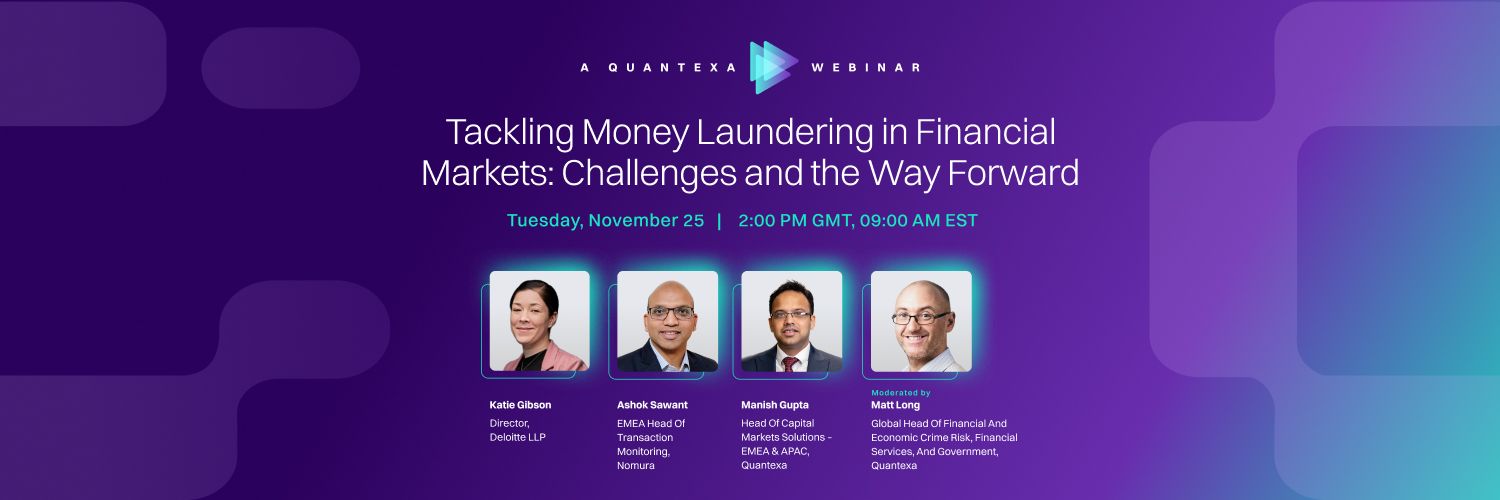 A QUANTEXA WEBINAR

Tackling Money Laundering in Financial Markets: Challenges and the Way Forward

Tuesday, November 25 | 2:00 PM GMT, 09:00 AM EST

Katie Gibson
Director, Deloitte LLP

Ashok Sawant
EMEA Head Of Transaction Monitoring, Nomura

Manish Gupta
Head Of Capital Markets Solutions - EMEA & APAC, Quantexa

Moderated by
Matt Long
Global Head Of Financial And Economic Crime Risk, Financial Services, And Government, Quantexa